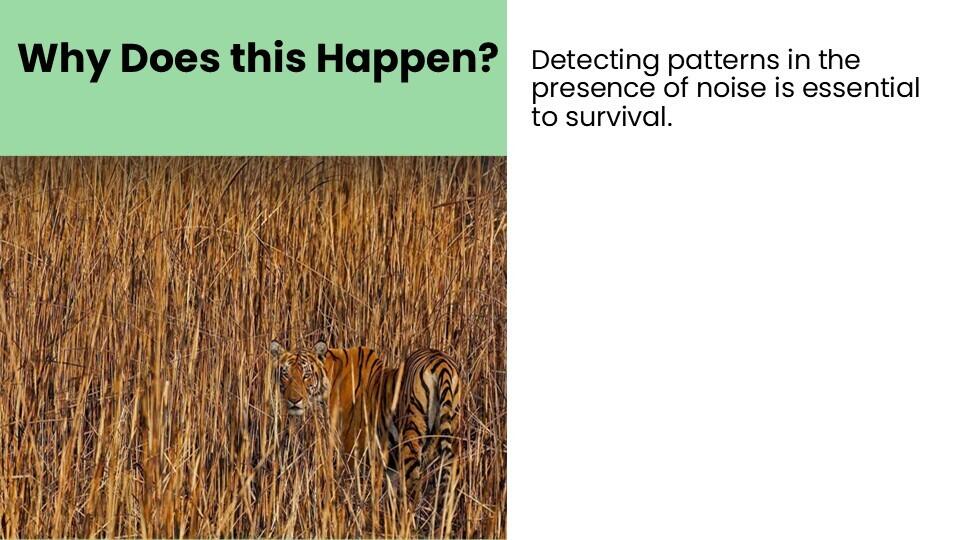 Why Does this Happen?

Detecting patterns in the presence of noise is essential to survival.